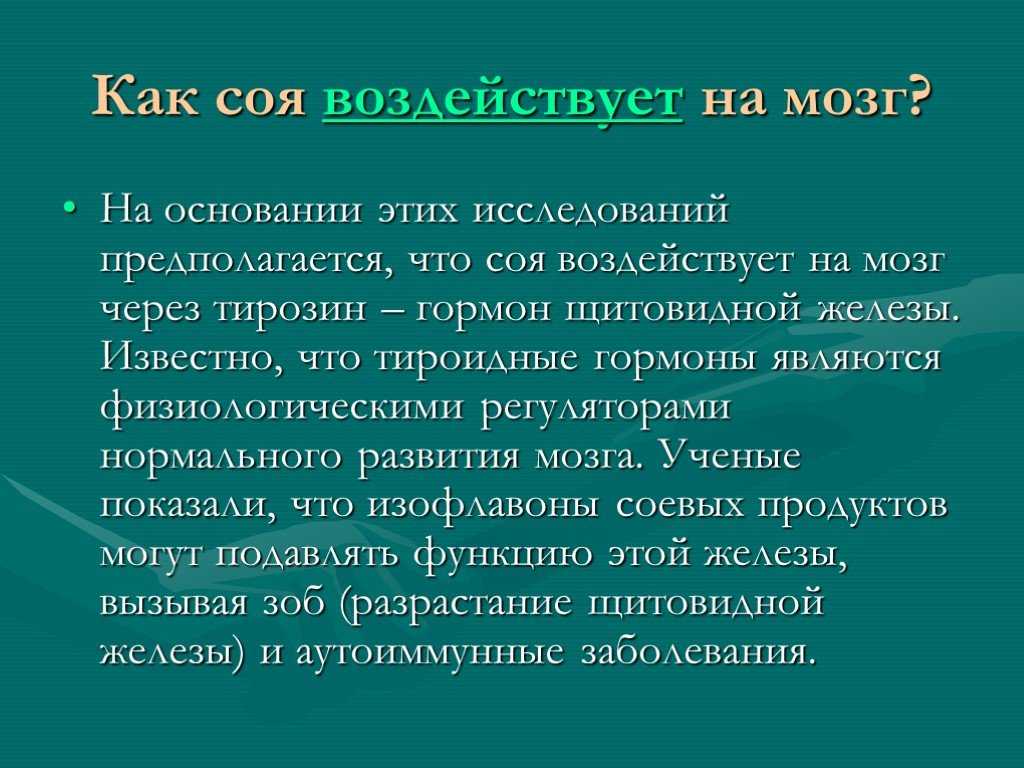 Как соя воздействует на мозг?

• На основании этих исследований предполагается, что соя воздействует на мозг через тирозин – гормон щитовидной железы. Известно, что тироидные гормоны являются физиологическими регуляторами нормального развития мозга. Ученые показали, что изофлавоны соевых продуктов могут подавлять функцию этой железы, вызывая зоб (разрастание щитовидной железы) и аутоиммунные заболевания.